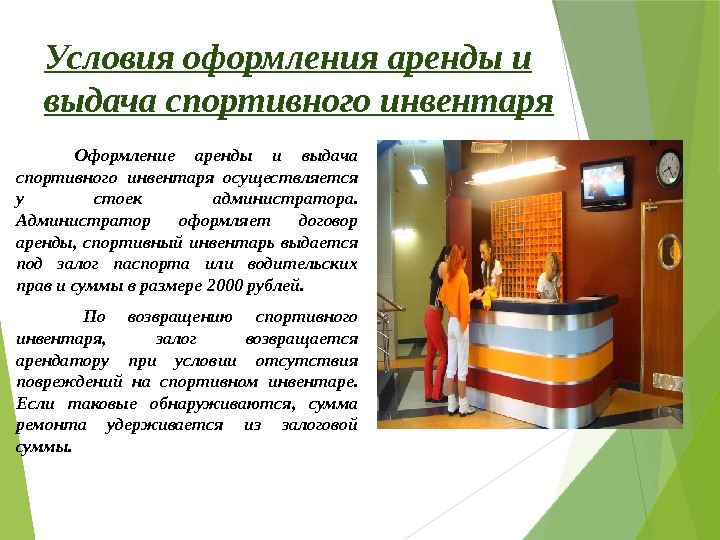 Условия оформления аренды и выдача спортивного инвентаря

Оформление аренды и выдача спортивного инвентаря осуществляется у стоек администратора. Администратор оформляет договор аренды, спортивный инвентарь выдается под залог паспорта или водительских прав и суммы в размере 2000 рублей.

По возвращению спортивного инвентаря, залог возвращается арендатору при условии отсутствия повреждений на спортивном инвентаре. Если таковые обнаруживаются, сумма ремонта удерживается из залоговой суммы.